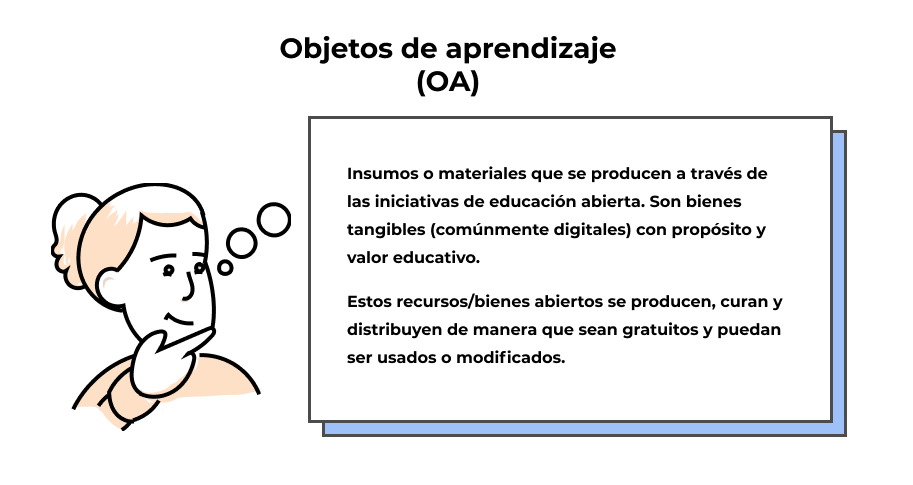 Objetos de aprendizaje (OA)

Insumos o materiales que se producen a través de las iniciativas de educación abierta. Son bienes tangibles (comúnmente digitales) con propósito y valor educativo.

Estos recursos/bienes abiertos se producen, curan y distribuyen de manera que sean gratuitos y puedan ser usados o modificados.